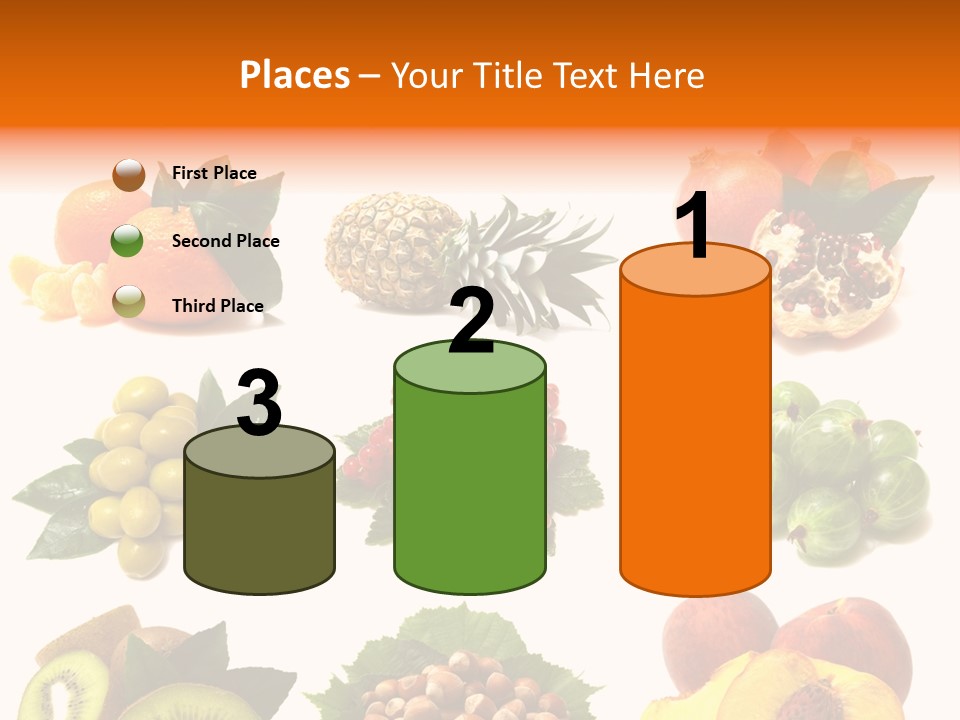 Places – Your Title Text Here

First Place

Second Place

Third Place

3

2

1